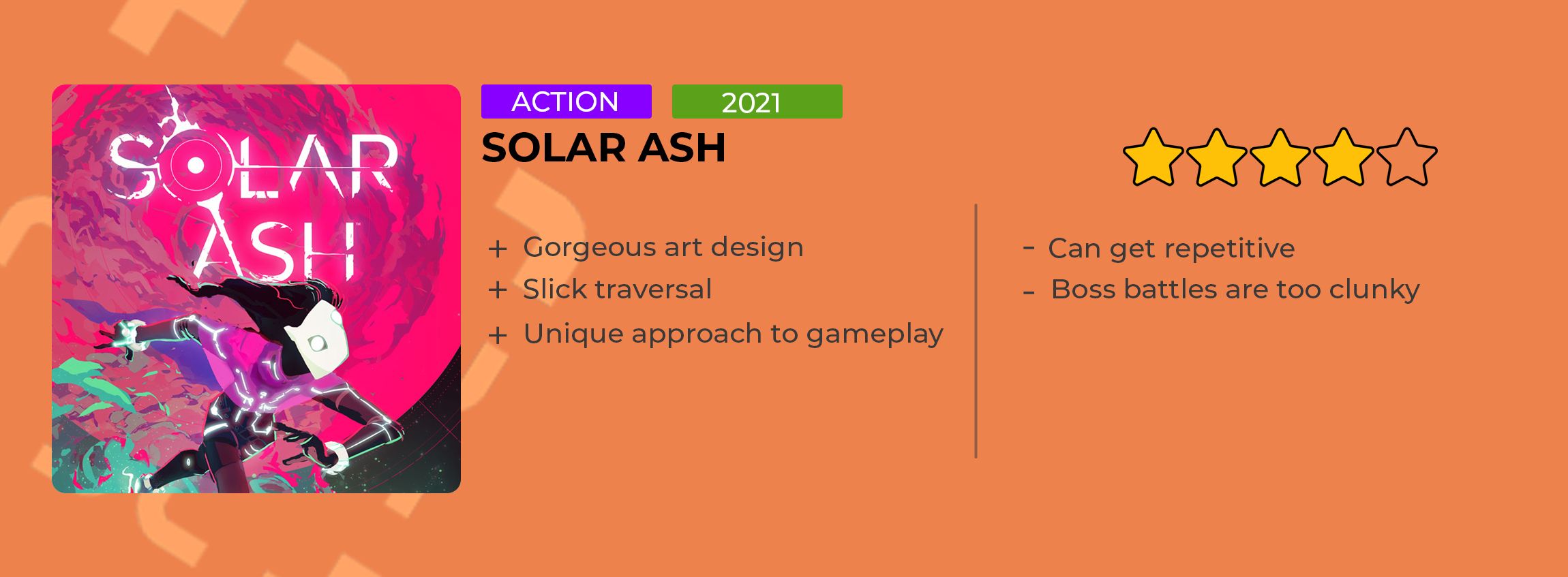 SOLAR ASH

ACTION

2021

SOLAR ASH

+ Gorgeous art design
+ Slick traversal
+ Unique approach to gameplay

- Can get repetitive
- Boss battles are too clunky